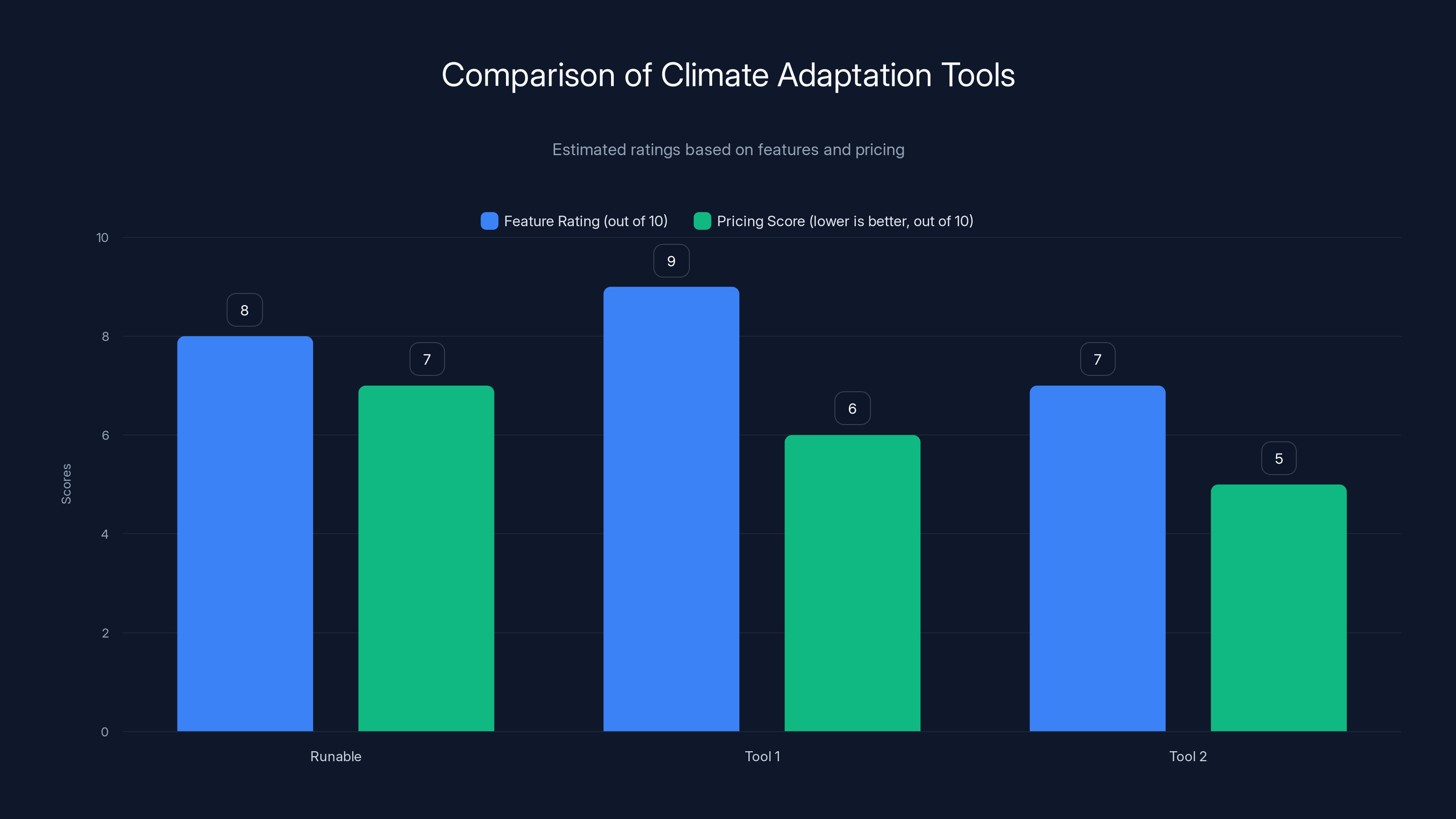 Comparison of Climate Adaptation Tools

Estimated ratings based on features and pricing

Feature Rating (out of 10)
Pricing Score (lower is better, out of 10)

Scores

10
8
6
4
2
0

8
7
9
6
7
5

Runable
Tool 1
Tool 2